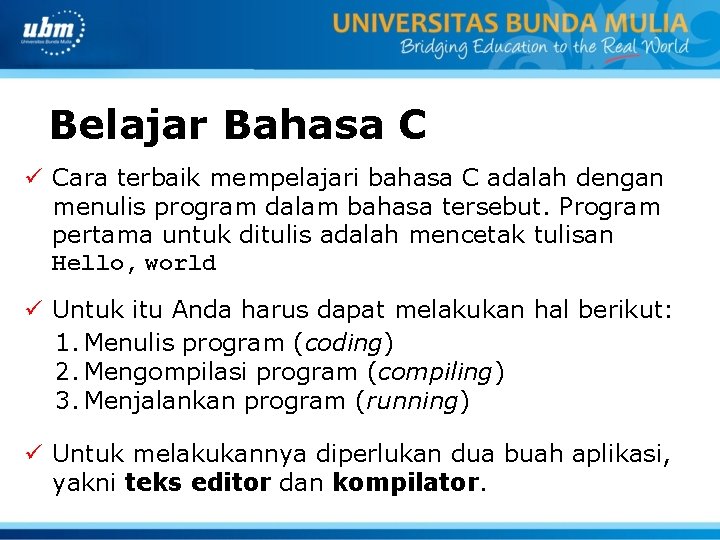 ubm
Universitas Bunda Mulia

UNIVERSITAS BUNDA MULIA
Bridging Education to the Real World

Belajar Bahasa C

✓ Cara terbaik mempelajari bahasa C adalah dengan menulis program dalam bahasa tersebut. Program pertama untuk ditulis adalah mencetak tulisan Hello, world

✓ Untuk itu Anda harus dapat melakukan hal berikut:
1. Menulis program (coding)
2. Mengompilasi program (compiling)
3. Menjalankan program (running)

✓ Untuk melakukannya diperlukan dua buah aplikasi, yakni teks editor dan kompilator.